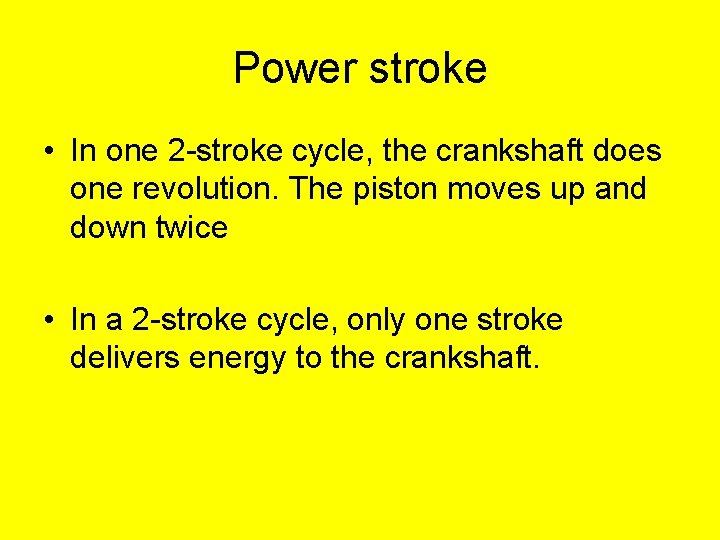 Power stroke

• In one 2-stroke cycle, the crankshaft does one revolution. The piston moves up and down twice

• In a 2-stroke cycle, only one stroke delivers energy to the crankshaft.